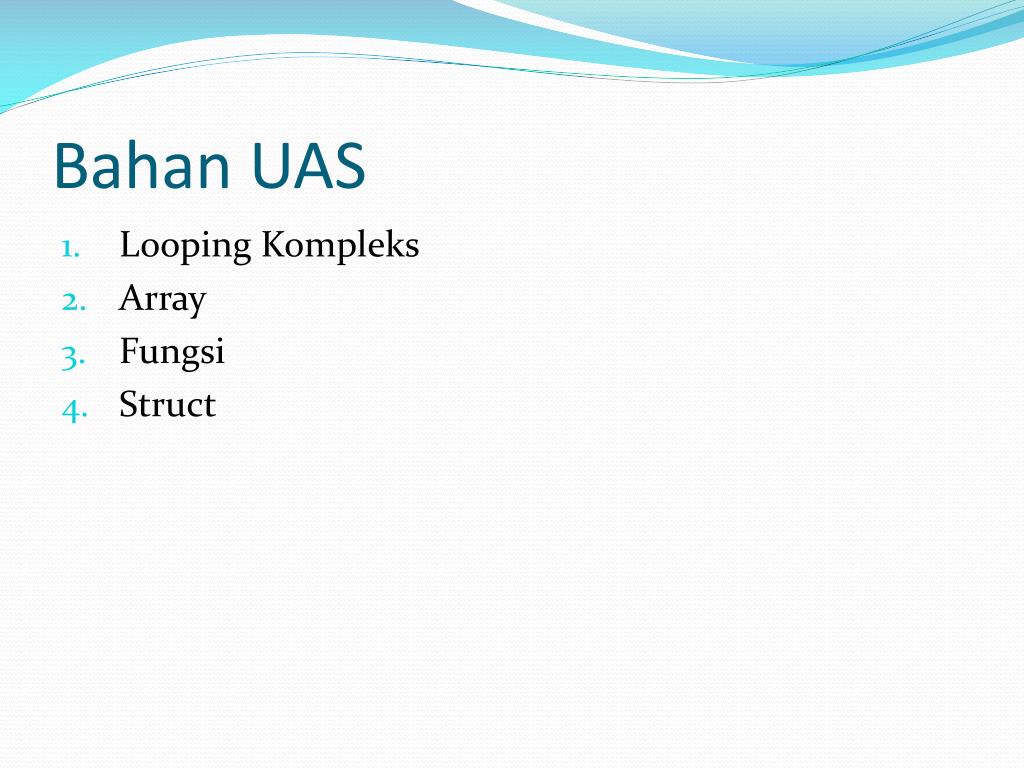 Bahan UAS

1. Looping Kompleks
2. Array
3. Fungsi
4. Struct